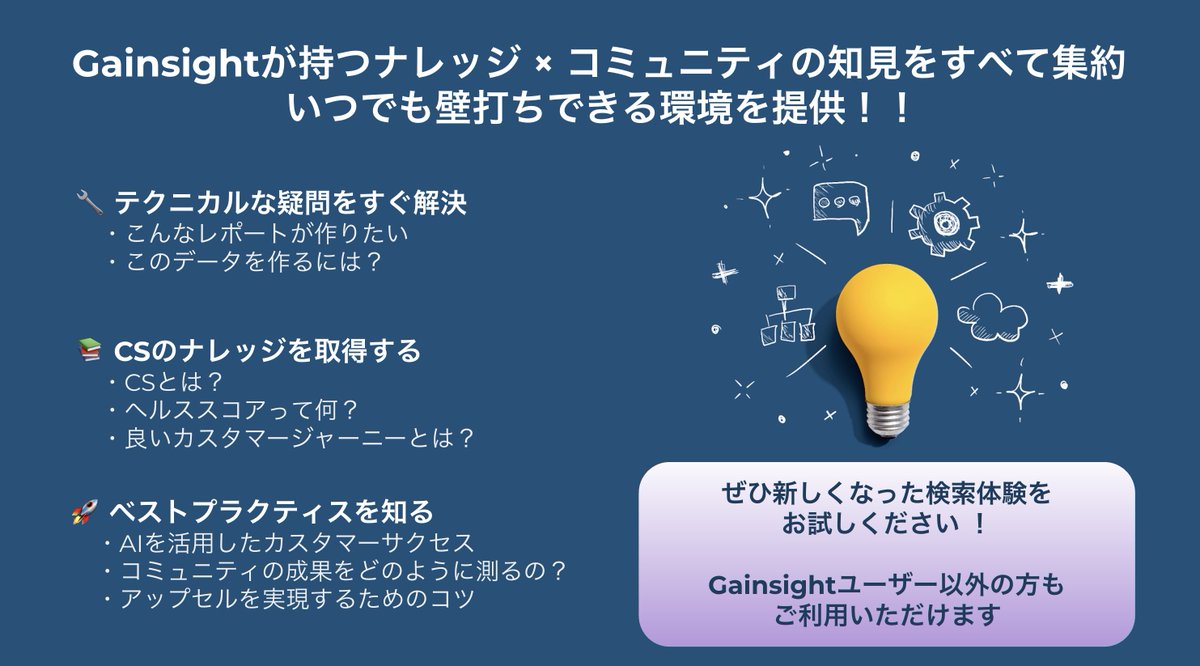 Gainsightが持つナレッジ × コミュニティの知見をすべて集約
いつでも壁打ちできる環境を提供！！

🔧 テクニカルな疑問をすぐ解決
・こんなレポートが作りたい
・このデータを作るには？

📚 CSのナレッジを取得する
・CSとは？
・ヘルススコアって何？
・良いカスタマージャーニーとは？

🚀 ベストプラクティスを知る
・AIを活用したカスタマーサクセス
・コミュニティの成果をどのように測るの？
・アップセルを実現するためのコツ

ぜひ新しくなった検索体験を
お試しください ！

Gainsightユーザー以外の方も
ご利用いただけます